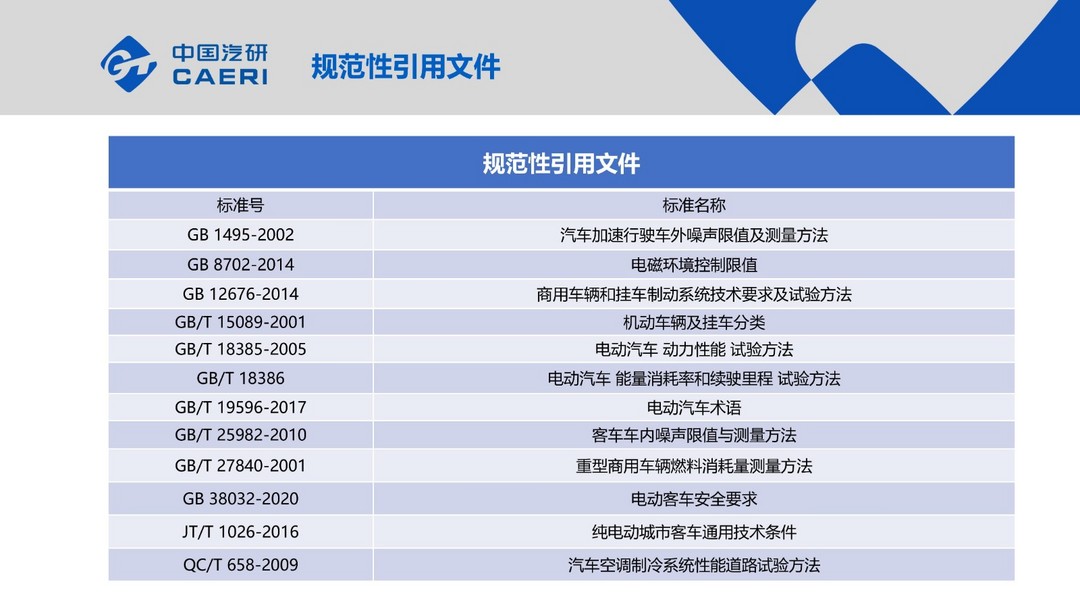 中国汽研
CAERI

规范性引用文件

规范性引用文件

| 标准号 | 标准名称 |
|---|---|
| GB 1495-2002 | 汽车加速行驶车外噪声限值及测量方法 |
| GB 8702-2014 | 电磁环境控制限值 |
| GB 12676-2014 | 商用车辆和挂车制动系统技术要求及试验方法 |
| GB/T 15089-2001 | 机动车辆及挂车分类 |
| GB/T 18385-2005 | 电动汽车 动力性能 试验方法 |
| GB/T 18386 | 电动汽车 能量消耗率和续驶里程 试验方法 |
| GB/T 19596-2017 | 电动汽车术语 |
| GB/T 25982-2010 | 客车车内噪声限值与测量方法 |
| GB/T 27840-2001 | 重型商用车辆燃料消耗量测量方法 |
| GB 38032-2020 | 电动客车安全要求 |
| JT/T 1026-2016 | 纯电动城市客车通用技术条件 |
| QC/T 658-2009 | 汽车空调制冷系统性能道路试验方法 |